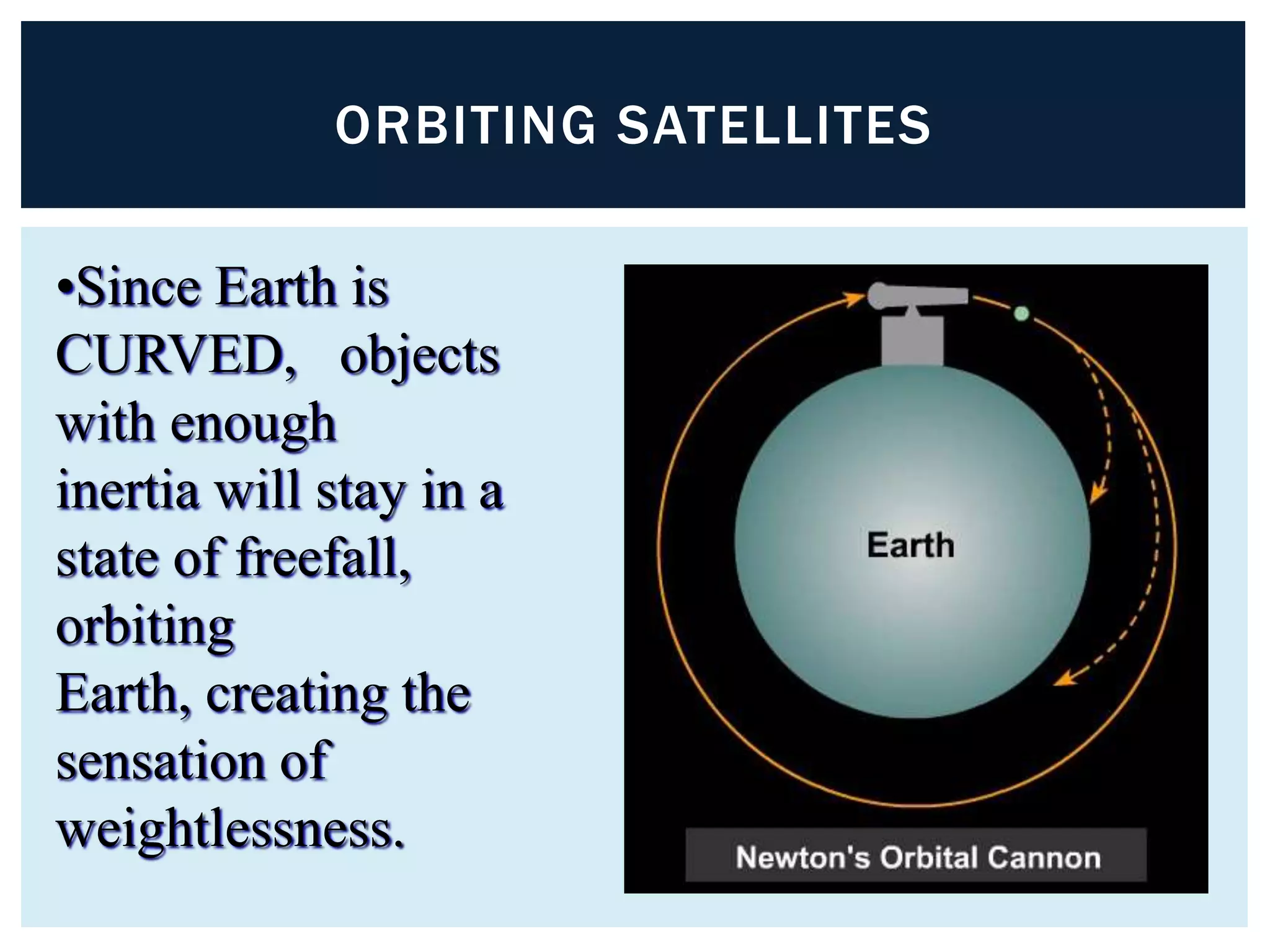 ORBITING SATELLITES

•Since Earth is CURVED, objects with enough inertia will stay in a state of freefall, orbiting Earth, creating the sensation of weightlessness.

Earth

Newton's Orbital Cannon